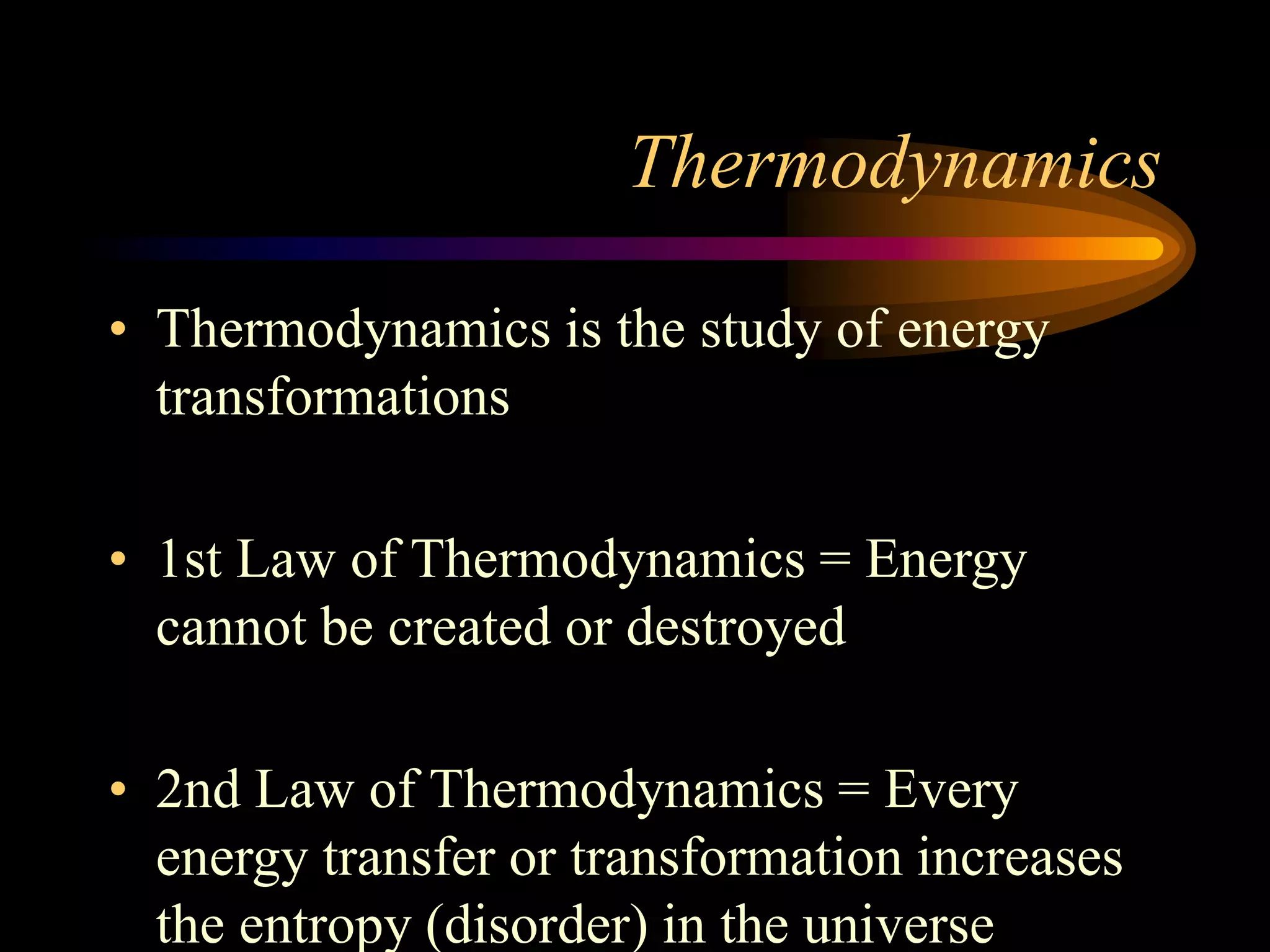 Thermodynamics

• Thermodynamics is the study of energy transformations

• 1st Law of Thermodynamics = Energy cannot be created or destroyed

• 2nd Law of Thermodynamics = Every energy transfer or transformation increases the entropy (disorder) in the universe